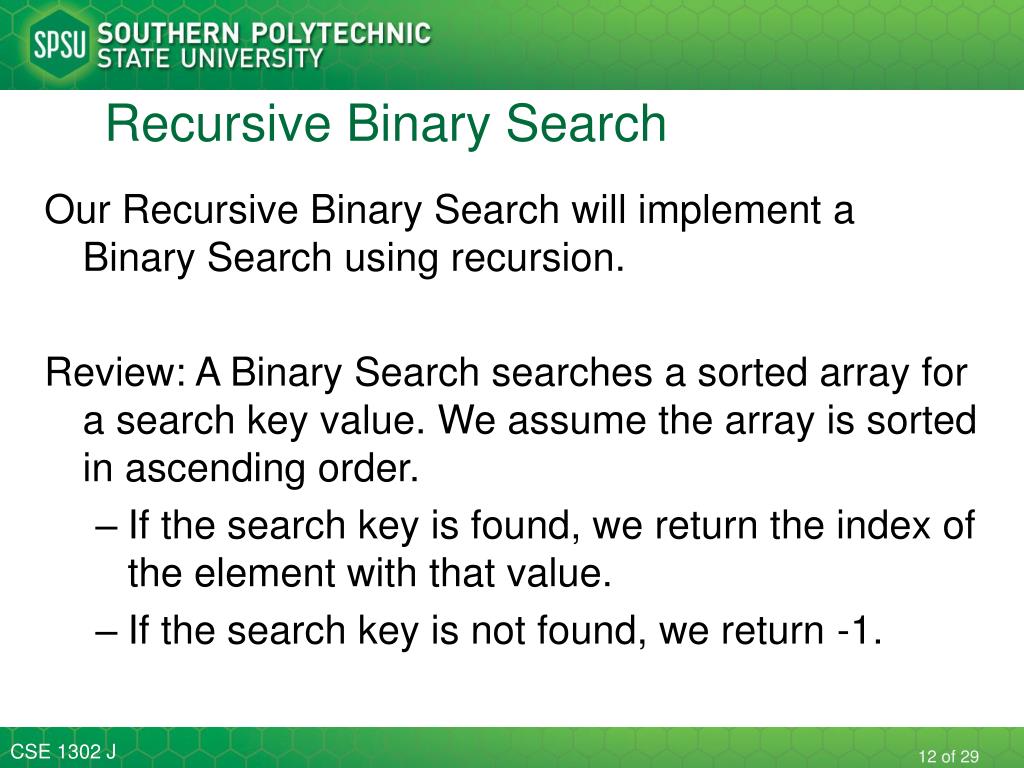 SPSU SOUTHERN POLYTECHNIC STATE UNIVERSITY

Recursive Binary Search

Our Recursive Binary Search will implement a Binary Search using recursion.

Review: A Binary Search searches a sorted array for a search key value. We assume the array is sorted in ascending order.

– If the search key is found, we return the index of the element with that value.

– If the search key is not found, we return -1.

CSE 1302 J

12 of 29